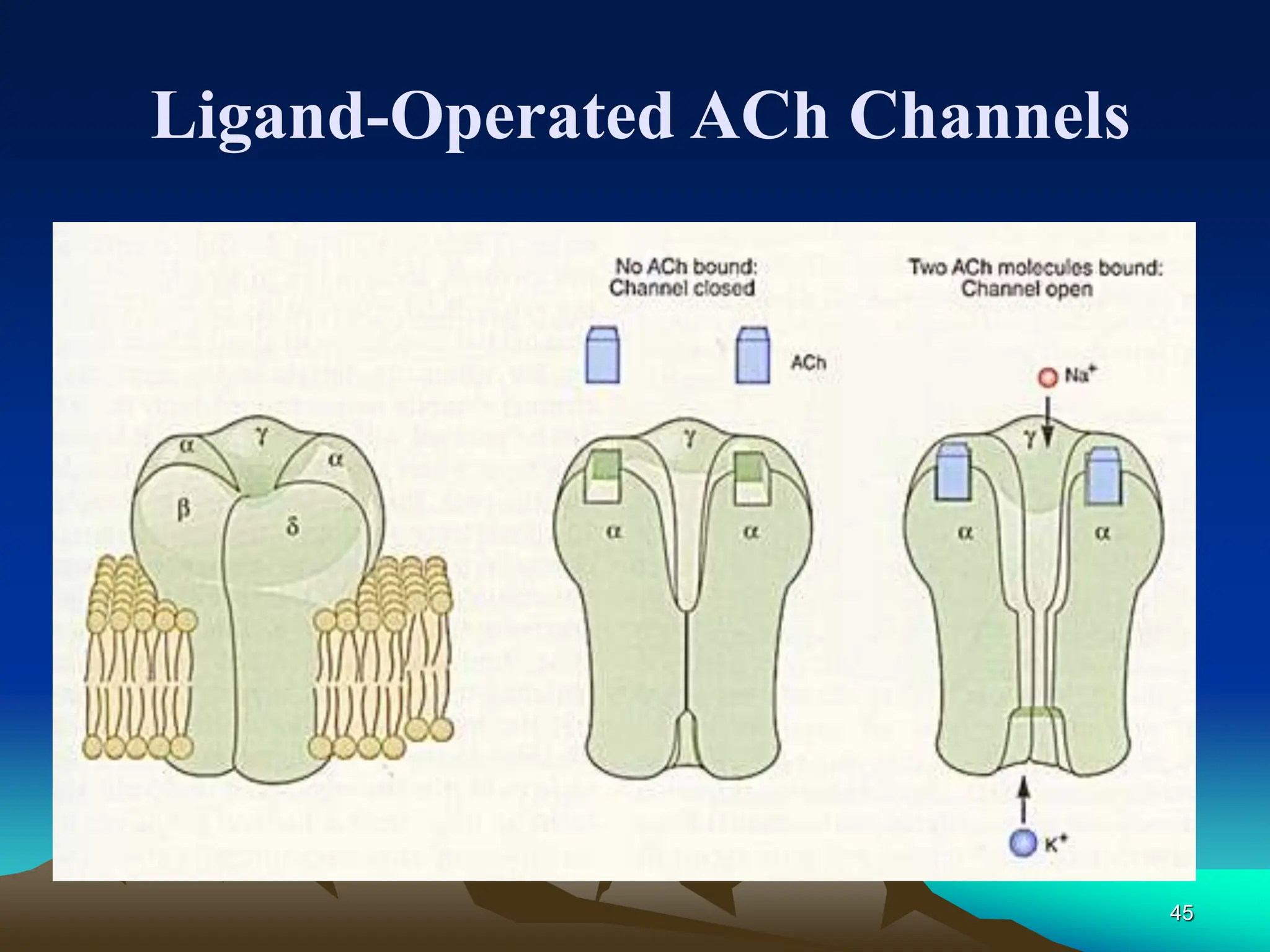 Ligand-Operated ACh Channels

α
γ
α
β
δ

No ACh bound: Channel closed

ACh

γ
α
α

Two ACh molecules bound: Channel open

$Na^+$

γ
α
α

$K^+$

45